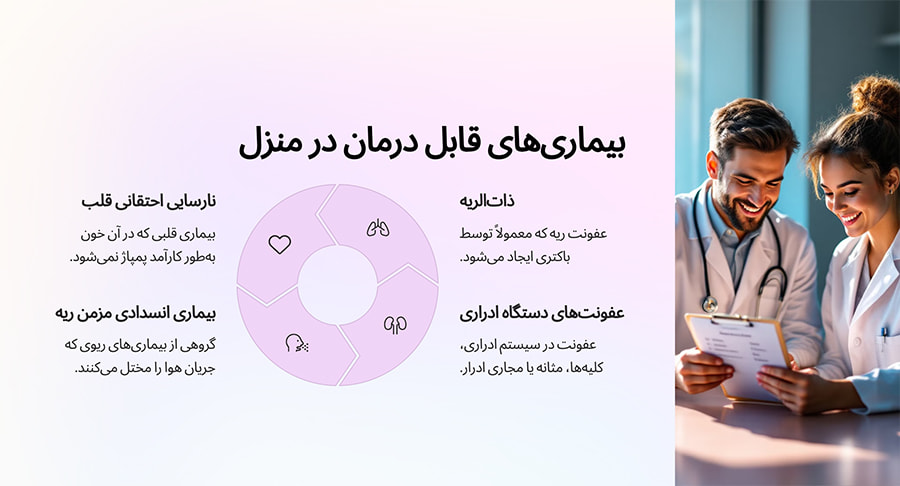 بیماری‌های قابل درمان در منزل

ذات‌الریه

عفونت ریه که معمولاً توسط باکتری ایجاد می‌شود.

عفونت‌های دستگاه ادراری

عفونت در سیستم ادراری، کلیه‌ها، مثانه یا مجاری ادرار.

نارسایی احتقانی قلب

بیماری قلبی که در آن خون به‌طور کارآمد پمپاژ نمی‌شود.

بیماری انسدادی مزمن ریه

گروهی از بیماری‌های ریوی که جریان هوا را مختل می‌کنند.